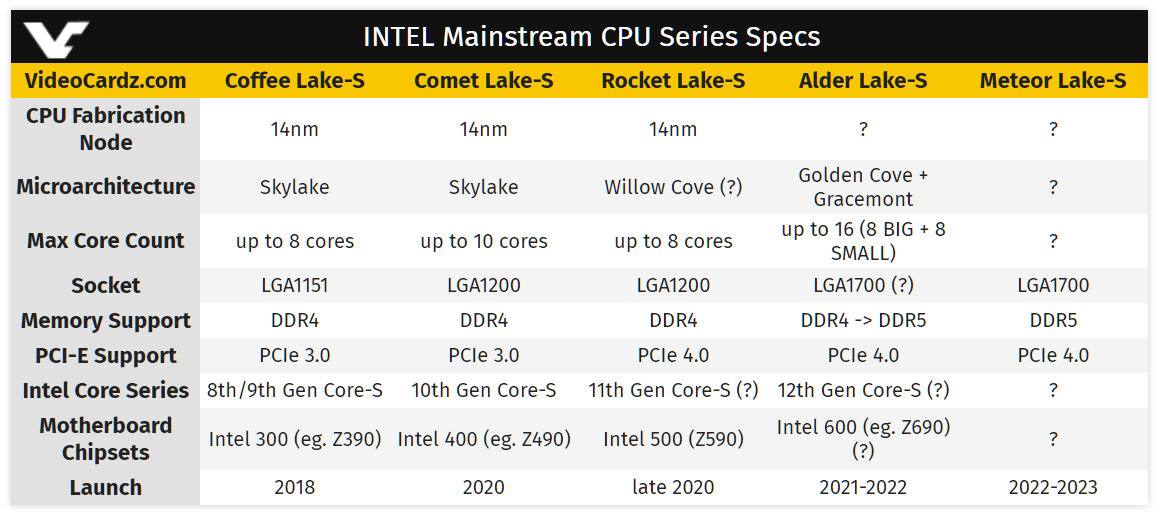 INTEL Mainstream CPU Series Specs

| VideoCardz.com | Coffee Lake-S | Comet Lake-S | Rocket Lake-S | Alder Lake-S | Meteor Lake-S |
|---|---|---|---|---|---|
| CPU Fabrication Node | 14nm | 14nm | 14nm | ? | ? |
| Microarchitecture | Skylake | Skylake | Willow Cove (?) | Golden Cove + Gracemont | ? |
| Max Core Count | up to 8 cores | up to 10 cores | up to 8 cores | up to 16 (8 BIG + 8 SMALL) | ? |
| Socket | LGA1151 | LGA1200 | LGA1200 | LGA1700 (?) | LGA1700 |
| Memory Support | DDR4 | DDR4 | DDR4 | DDR4 -> DDR5 | DDR5 |
| PCI-E Support | PCIe 3.0 | PCIe 3.0 | PCIe 4.0 | PCIe 4.0 | PCIe 4.0 |
| Intel Core Series | 8th/9th Gen Core-S | 10th Gen Core-S | 11th Gen Core-S (?) | 12th Gen Core-S (?) | ? |
| Motherboard Chipsets | Intel 300 (eg. Z390) | Intel 400 (eg. Z490) | Intel 500 (Z590) | Intel 600 (eg. Z690) (?) | ? |
| Launch | 2018 | 2020 | late 2020 | 2021-2022 | 2022-2023 |